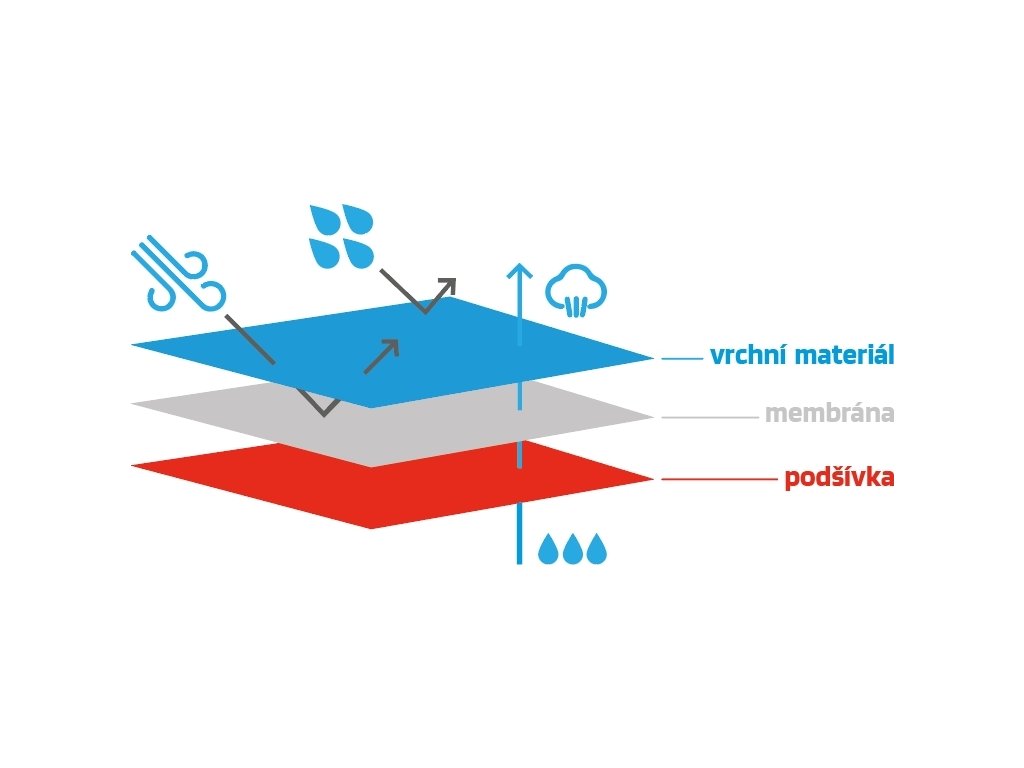 vrchní materiál
membrána
podšívka